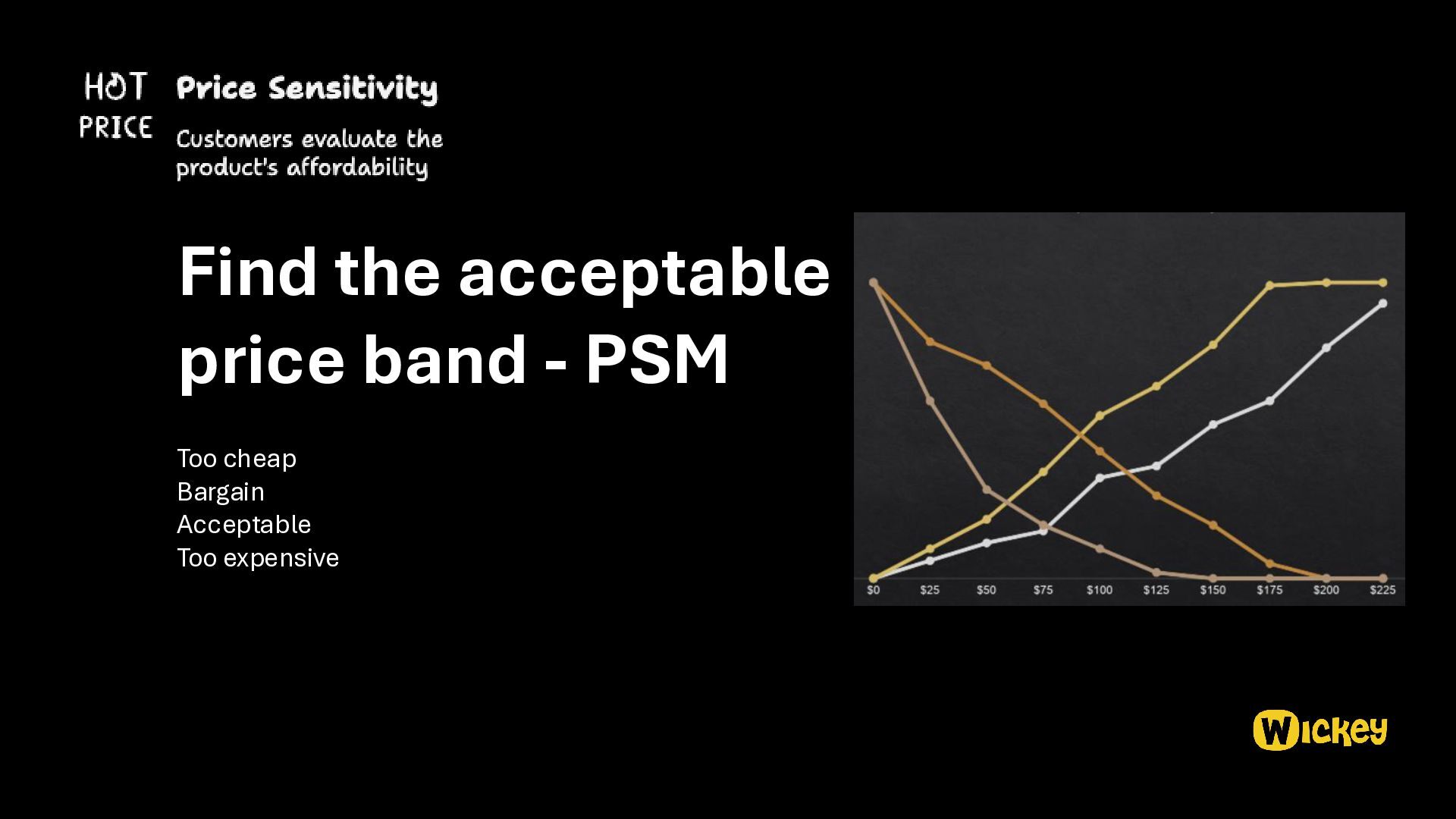 HOT PRICE

Price Sensitivity

Customers evaluate the product's affordability

Find the acceptable price band - PSM

Too cheap
Bargain
Acceptable
Too expensive

$0 $25 $50 $75 $100 $125 $150 $175 $200 $225

Wickey